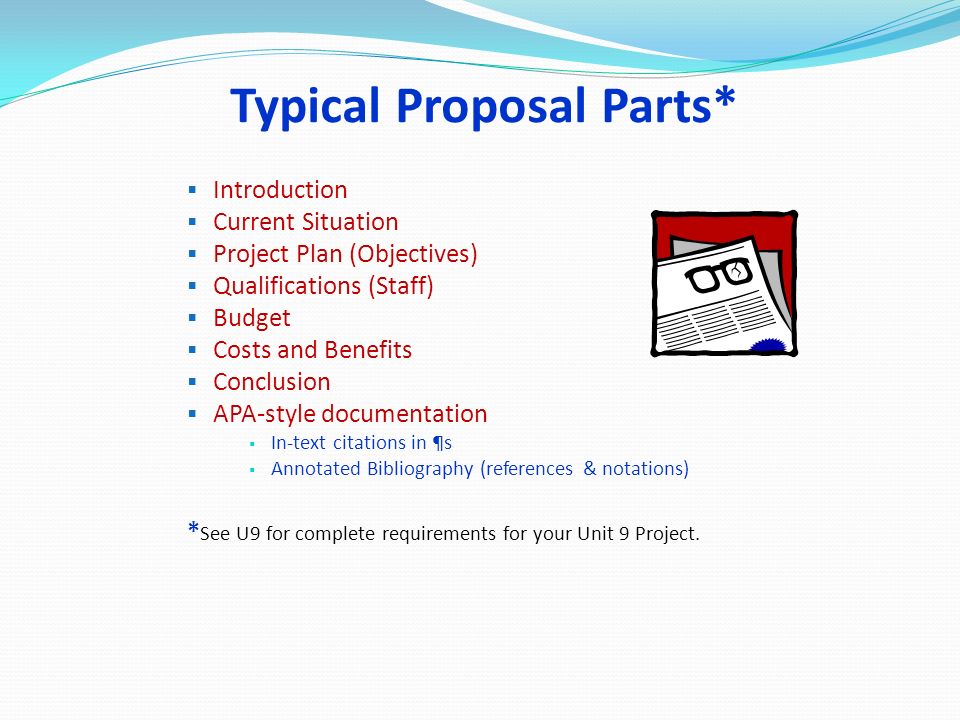 Typical Proposal Parts*

- Introduction
- Current Situation
- Project Plan (Objectives)
- Qualifications (Staff)
- Budget
- Costs and Benefits
- Conclusion
- APA-style documentation
  - In-text citations in ¶s
  - Annotated Bibliography (references & notations)

*See U9 for complete requirements for your Unit 9 Project.